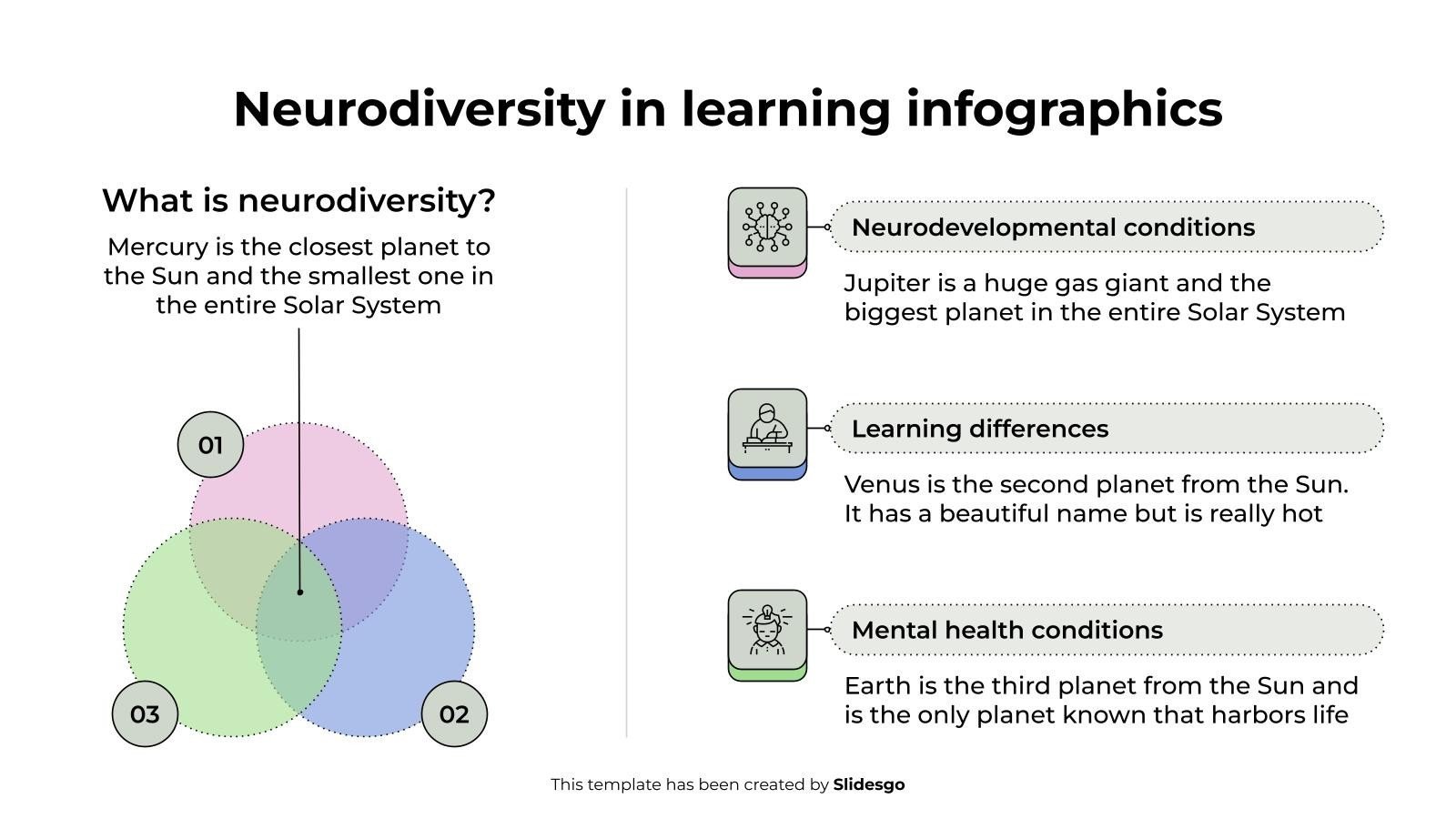 Neurodiversity in learning infographics

What is neurodiversity?

Mercury is the closest planet to the Sun and the smallest one in the entire Solar System

01

03

02

Neurodevelopmental conditions

Jupiter is a huge gas giant and the biggest planet in the entire Solar System

Learning differences

Venus is the second planet from the Sun. It has a beautiful name but is really hot

Mental health conditions

Earth is the third planet from the Sun and is the only planet known that harbors life

This template has been created by Slidesgo